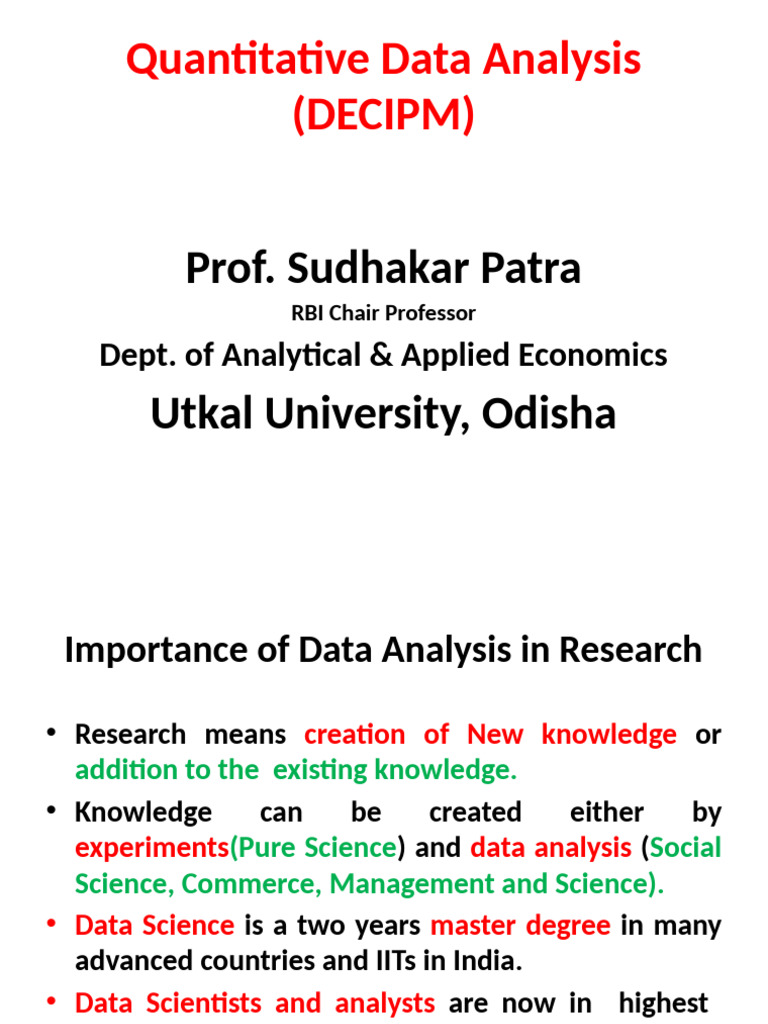 Quantitative Data Analysis (DECIPM)

Prof. Sudhakar Patra

RBI Chair Professor

Dept. of Analytical & Applied Economics

Utkal University, Odisha

Importance of Data Analysis in Research

• Research means creation of New knowledge or addition to the existing knowledge.

• Knowledge can be created either by experiments(Pure Science) and data analysis (Social Science, Commerce, Management and Science).

• Data Science is a two years master degree in many advanced countries and IITs in India.

• Data Scientists and analysts are now in highest